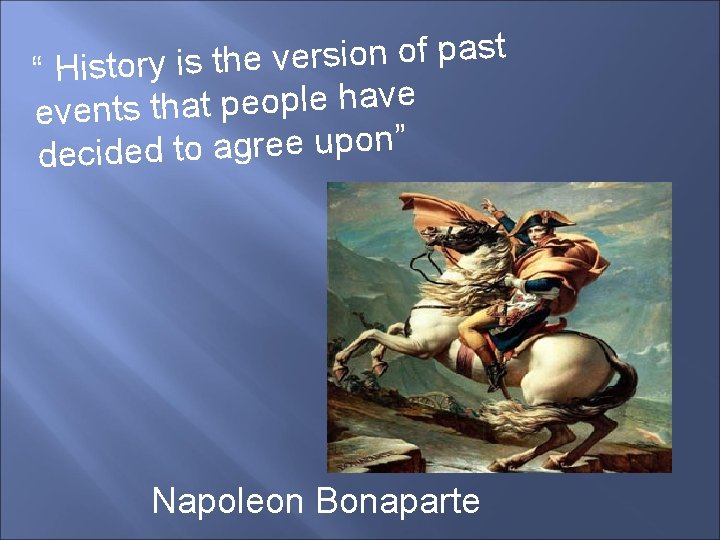 “ History is the version of past events that people have decided to agree upon”

BONAPARTE

Napoleon Bonaparte